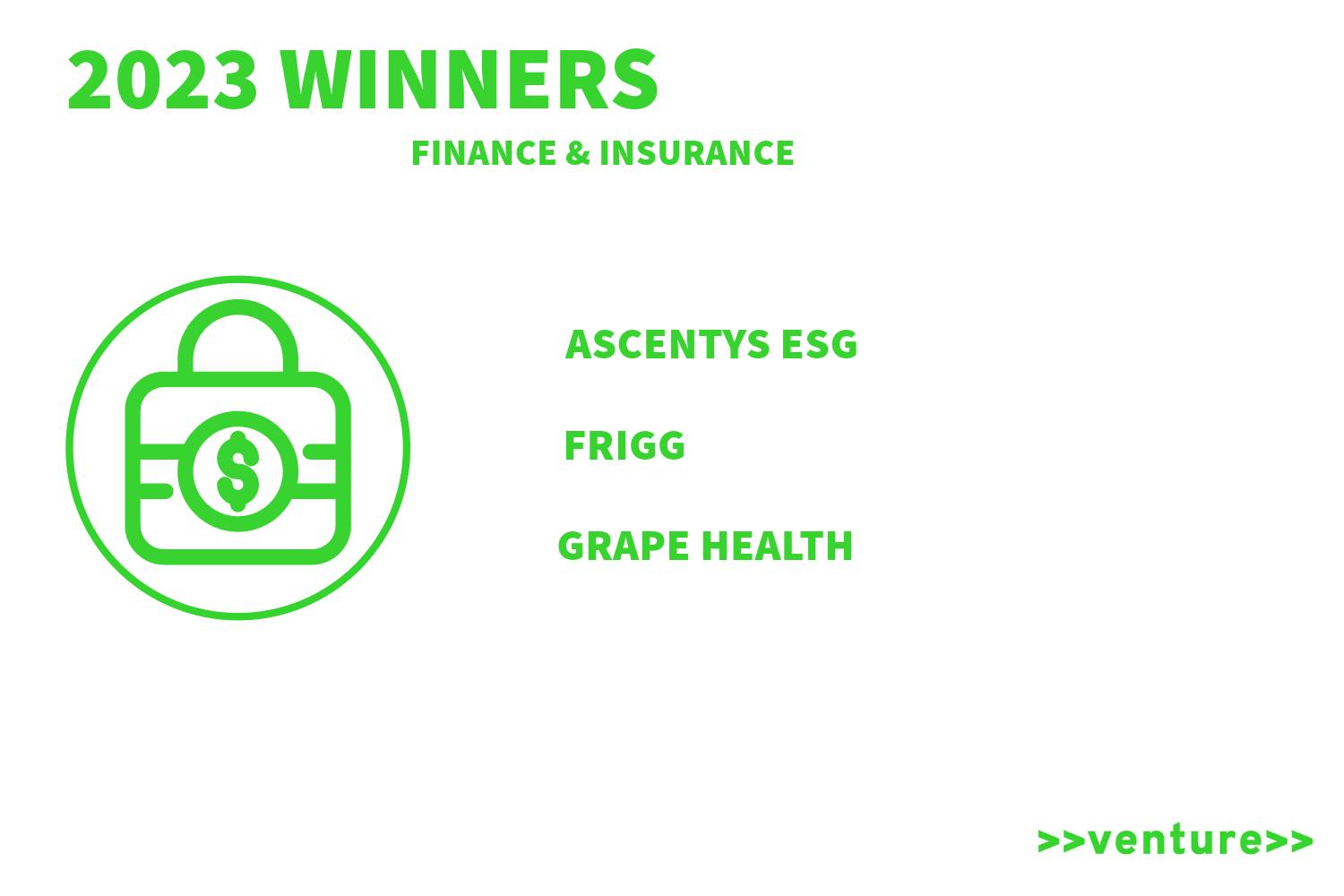 2023 WINNERS

FINANCE & INSURANCE

$

ASCENTYS ESG

FRIGG

GRAPE HEALTH

>>venture>>